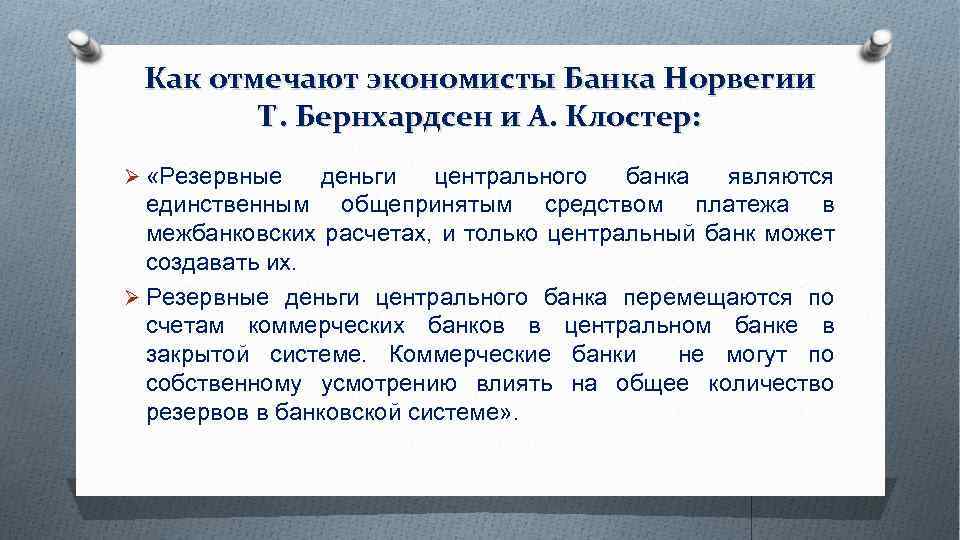 Как отмечают экономисты Банка Норвегии Т. Бернхардсен и А. Клостер:

➢ «Резервные деньги центрального банка являются единственным общепринятым средством платежа в межбанковских расчетах, и только центральный банк может создавать их.

➢ Резервные деньги центрального банка перемещаются по счетам коммерческих банков в центральном банке в закрытой системе. Коммерческие банки не могут по собственному усмотрению влиять на общее количество резервов в банковской системе».